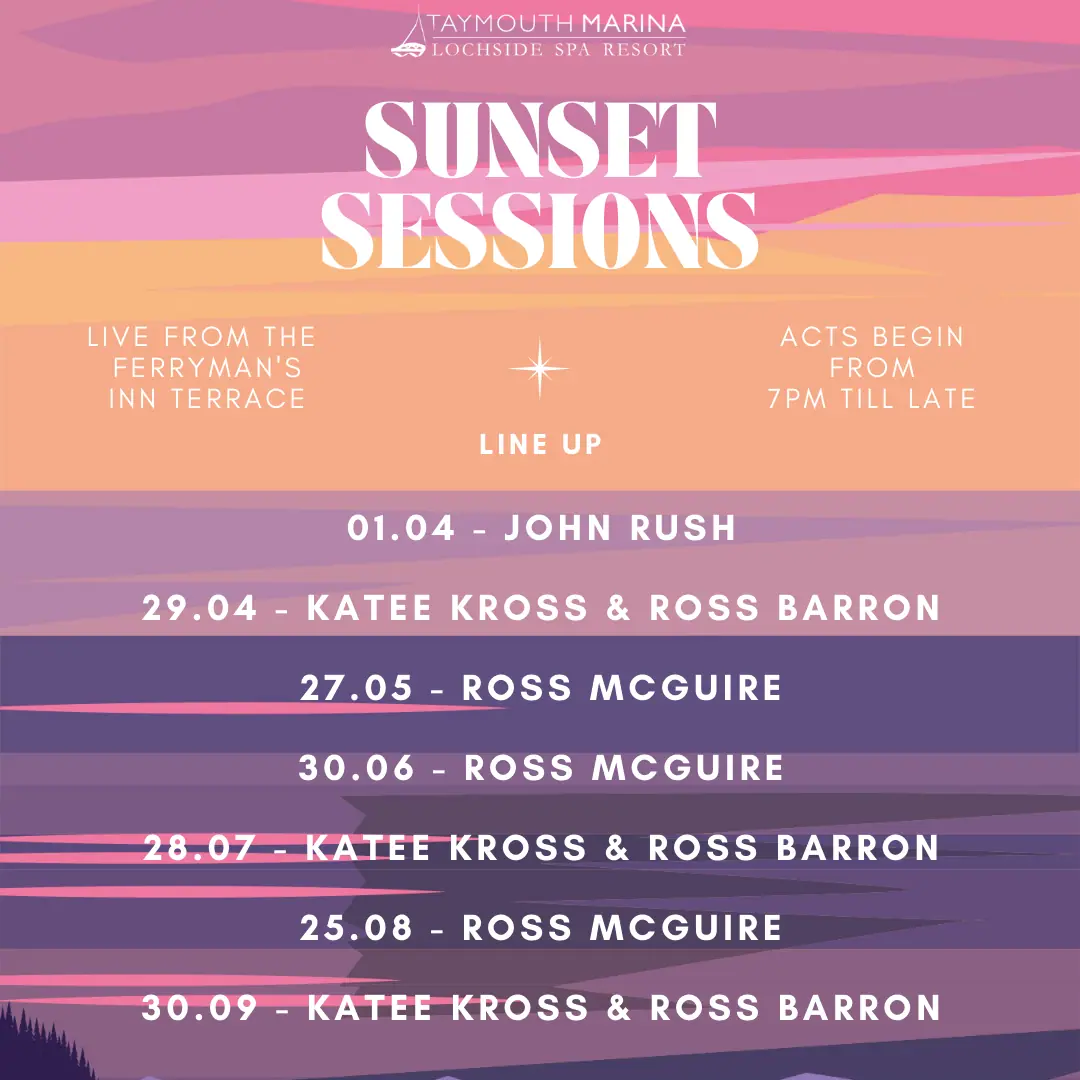 TAYMOUTH MARINA
LOCHSIDE SPA RESORT

SUNSET SESSIONS

LIVE FROM THE FERRYMAN'S INN TERRACE

ACTS BEGIN FROM 7PM TILL LATE

LINE UP

01.04 - JOHN RUSH

29.04 - KATEE KROSS & ROSS BARRON

27.05 - ROSS MCGUIRE

30.06 - ROSS MCGUIRE

28.07 - KATEE KROSS & ROSS BARRON

25.08 - ROSS MCGUIRE

30.09 - KATEE KROSS & ROSS BARRON